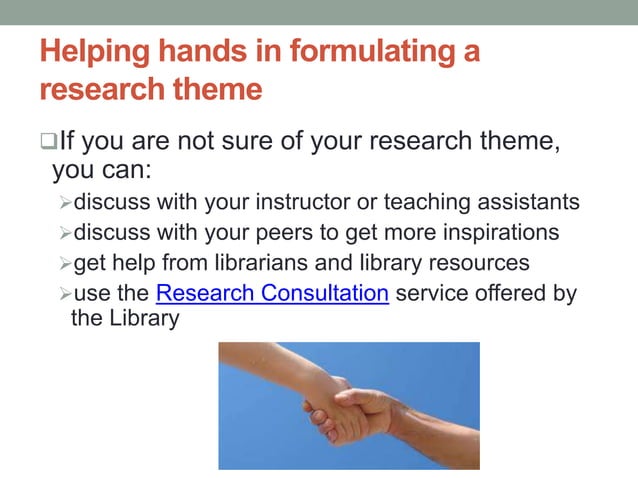 Helping hands in formulating a research theme

❑If you are not sure of your research theme, you can:

➢discuss with your instructor or teaching assistants

➢discuss with your peers to get more inspirations

➢get help from librarians and library resources

➢use the Research Consultation service offered by the Library